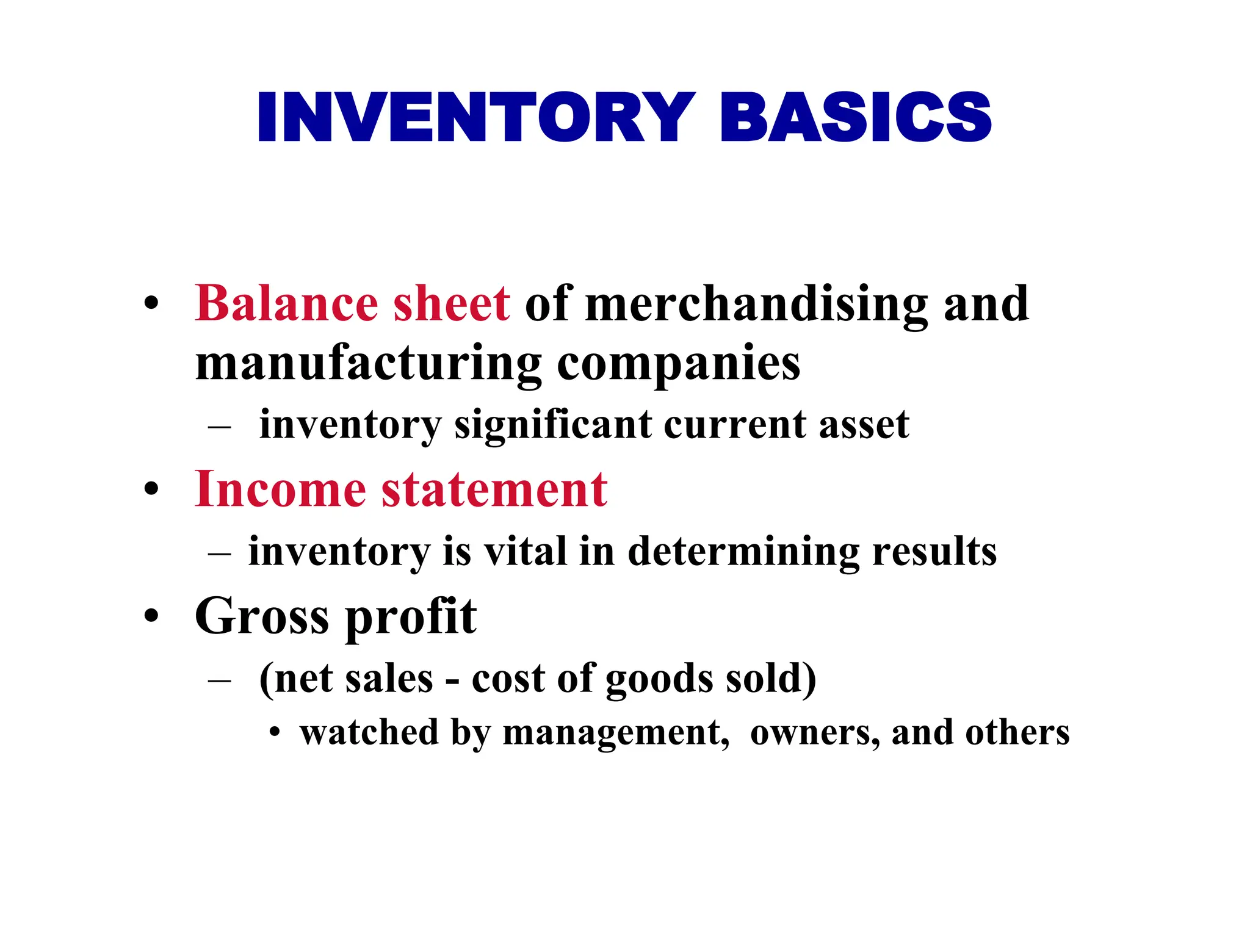 INVENTORY BASICS

• Balance sheet of merchandising and manufacturing companies
– inventory significant current asset
• Income statement
– inventory is vital in determining results
• Gross profit
– (net sales - cost of goods sold)
• watched by management, owners, and others